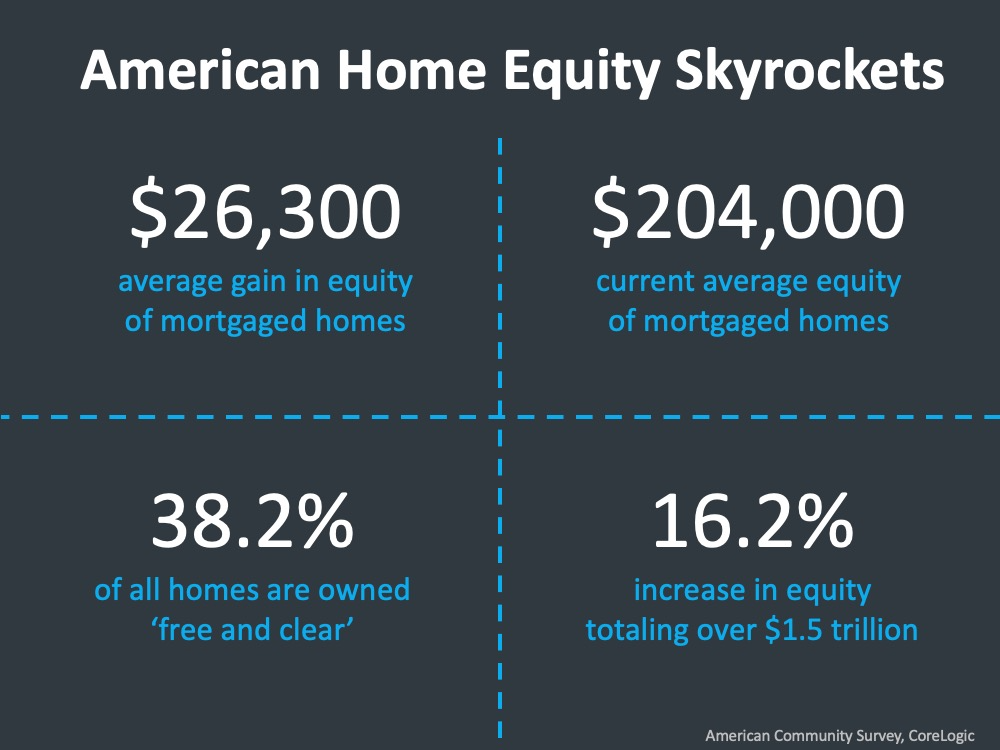 American Home Equity Skyrockets

\$26,300
average gain in equity of mortgaged homes

\$204,000
current average equity of mortgaged homes

38.2%
of all homes are owned ‘free and clear’

16.2%
increase in equity totaling over \$1.5 trillion

American Community Survey, CoreLogic